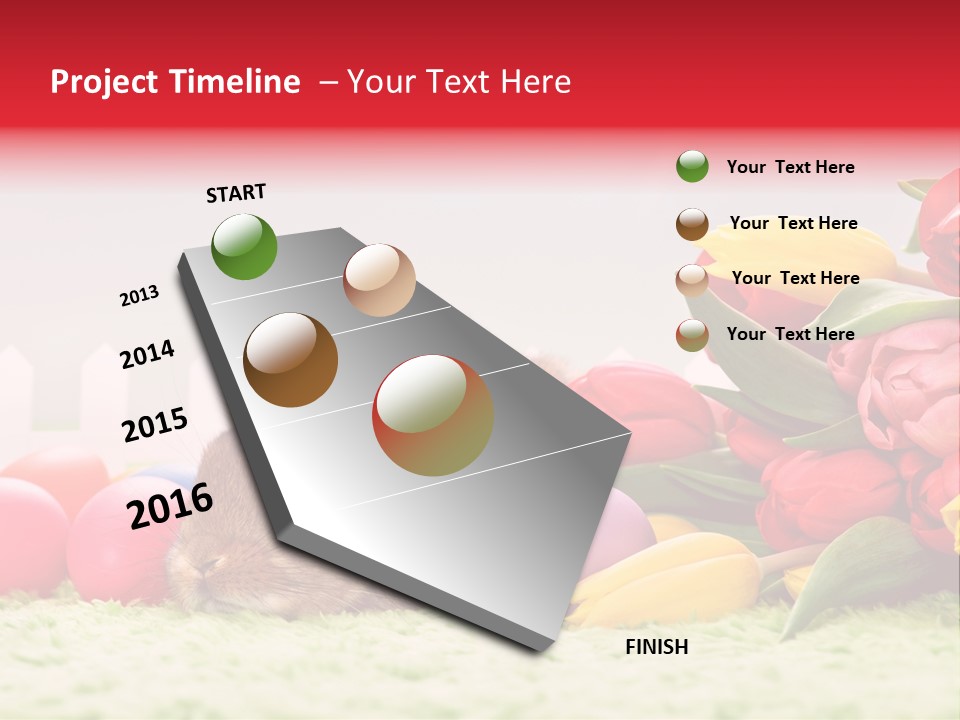 Project Timeline – Your Text Here

START

2013

2014

2015

2016

FINISH

Your Text Here

Your Text Here

Your Text Here

Your Text Here